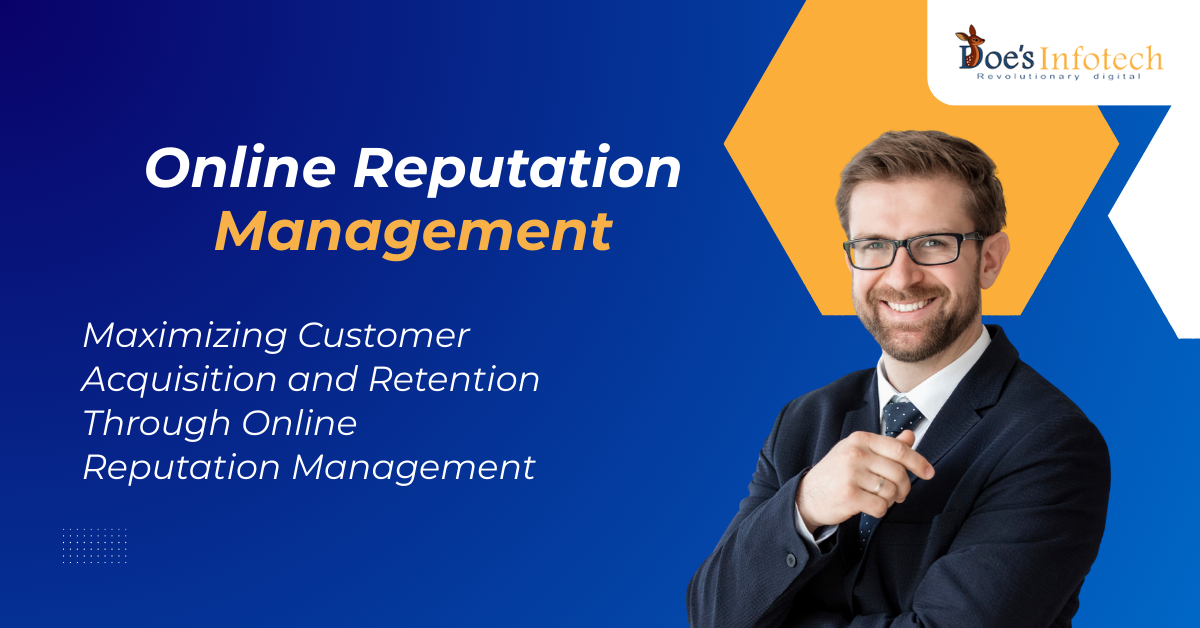 Doe's Infotech
Revolutionary digital

Online Reputation Management

Maximizing Customer Acquisition and Retention Through Online Reputation Management